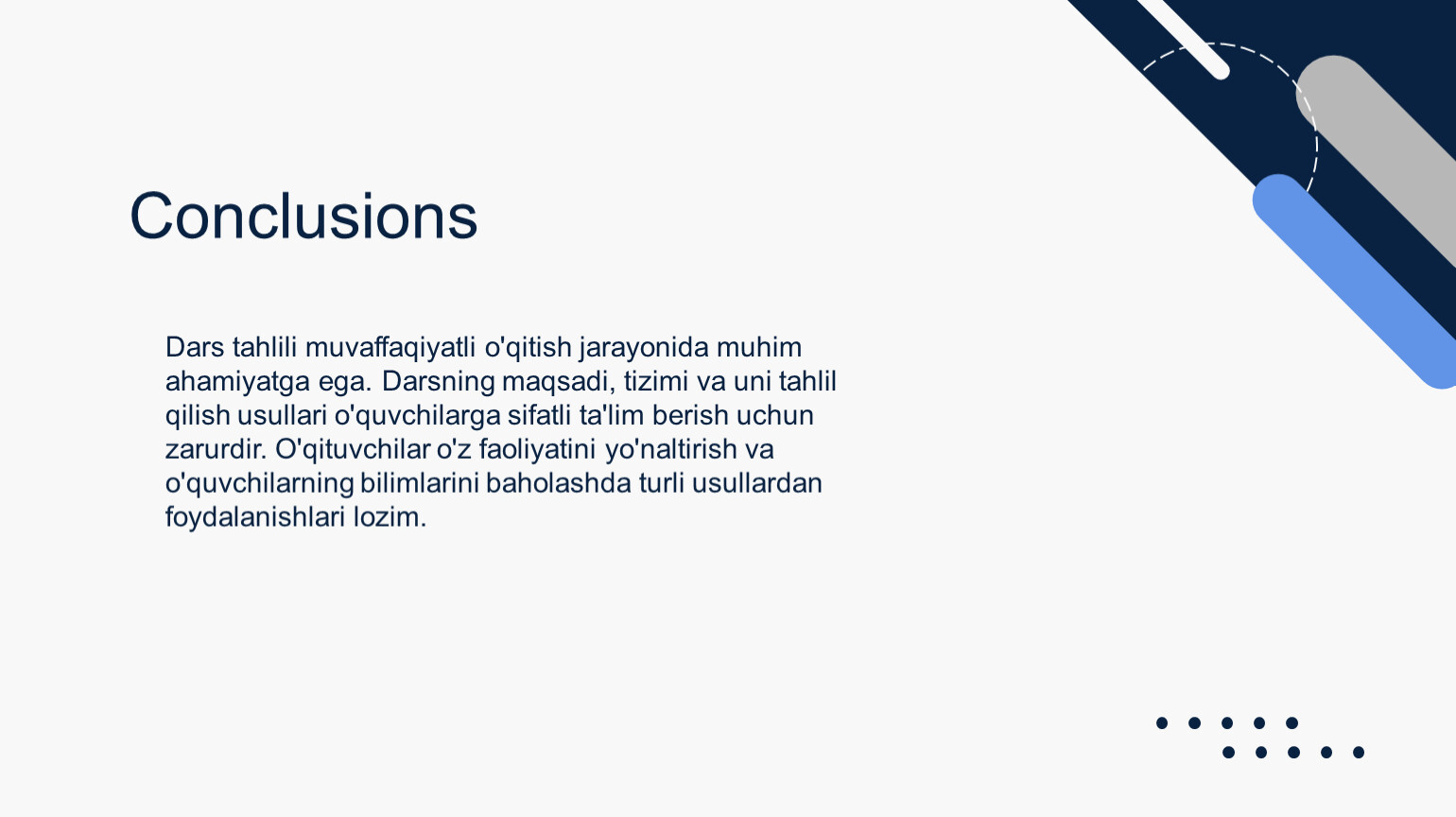 Conclusions

Dars tahlili muvaffaqiyatli o'qitish jarayonida muhim ahamiyatga ega. Darsning maqsadi, tizimi va uni tahlil qilish usullari o'quvchilarga sifatli ta'lim berish uchun zarurdir. O'qituvchilar o'z faoliyatini yo'naltirish va o'quvchilarning bilimlarini baholashda turli usullardan foydalanishlari lozim.